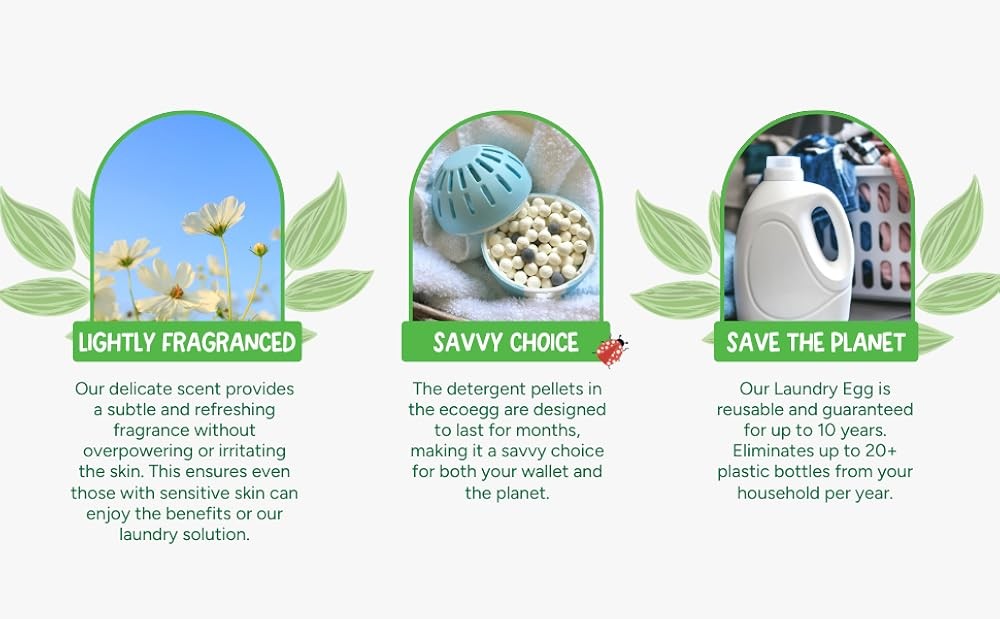 LIGHTLY FRAGRANCED

Our delicate scent provides a subtle and refreshing fragrance without overpowering or irritating the skin. This ensures even those with sensitive skin can enjoy the benefits or our laundry solution.

SAVVY CHOICE

The detergent pellets in the ecoegg are designed to last for months, making it a savvy choice for both your wallet and the planet.

SAVE THE PLANET

Our Laundry Egg is reusable and guaranteed for up to 10 years. Eliminates up to 20+ plastic bottles from your household per year.